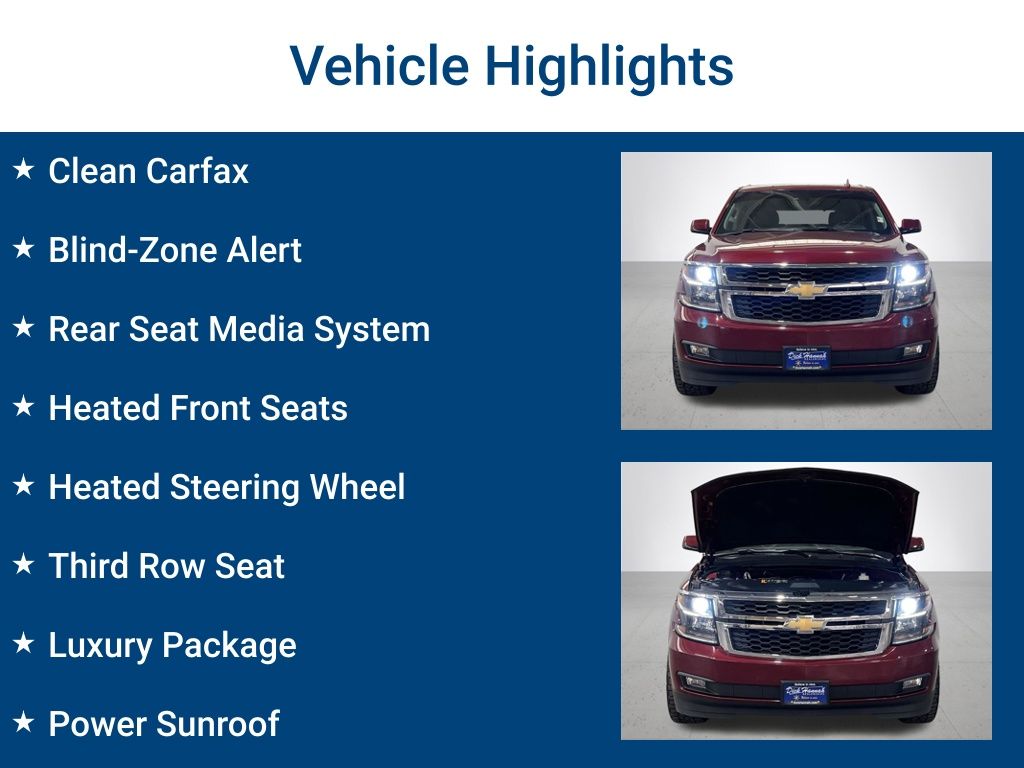 Vehicle Highlights

★ Clean Carfax

★ Blind-Zone Alert

★ Rear Seat Media System

★ Heated Front Seats

★ Heated Steering Wheel

★ Third Row Seat

★ Luxury Package

★ Power Sunroof

Dick Hannah

Dick Hannah